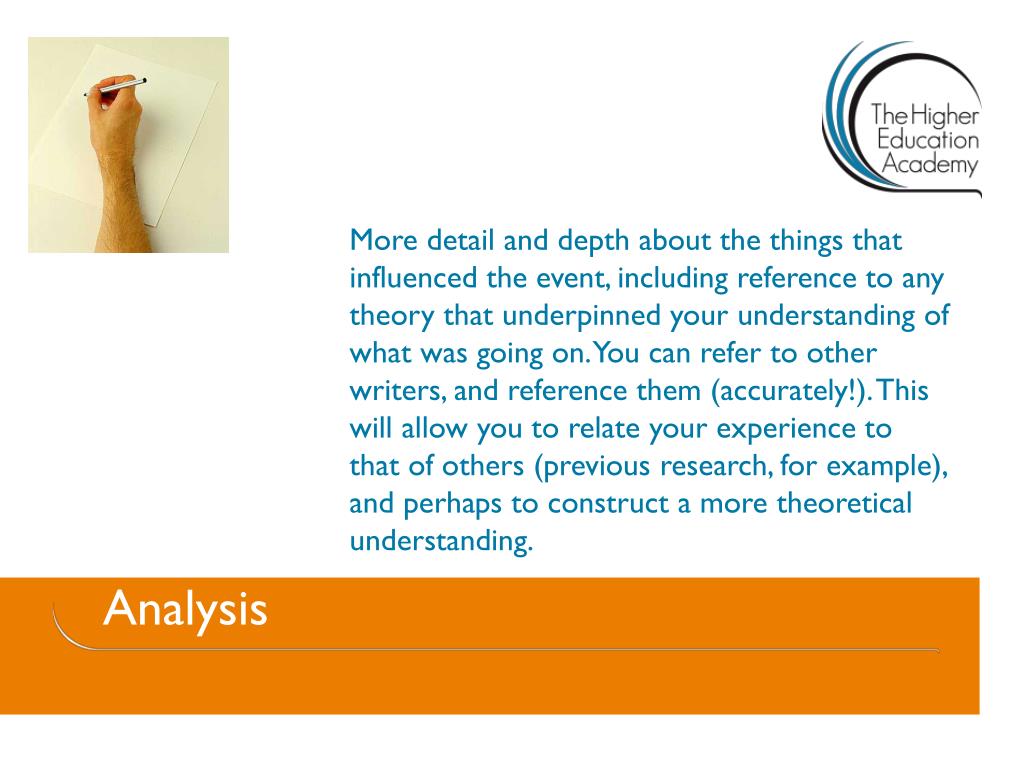 The Higher Education Academy

More detail and depth about the things that influenced the event, including reference to any theory that underpinned your understanding of what was going on. You can refer to other writers, and reference them (accurately!). This will allow you to relate your experience to that of others (previous research, for example), and perhaps to construct a more theoretical understanding.

Analysis